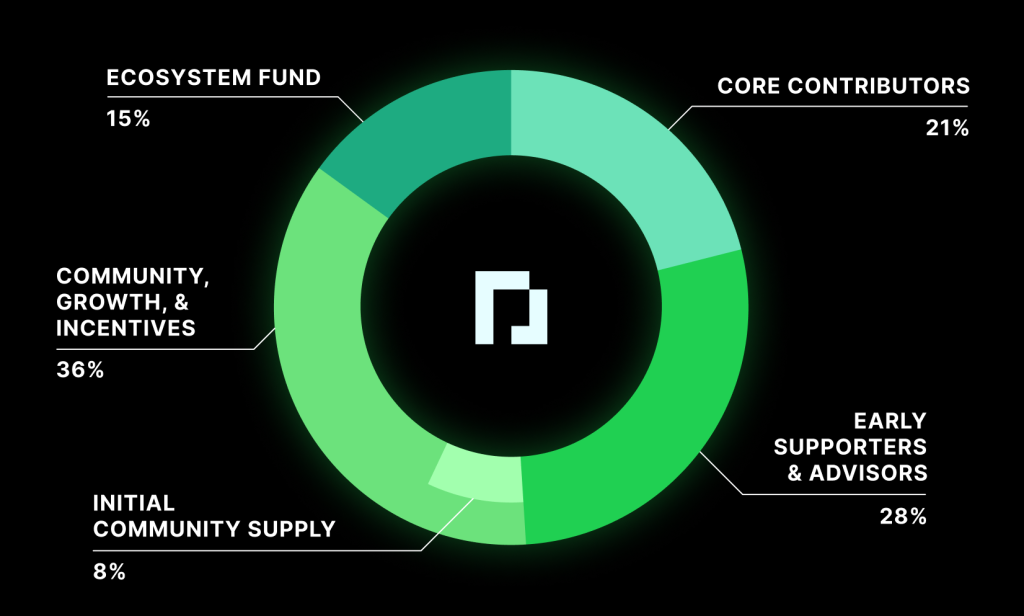 ECOSYSTEM FUND
15%

CORE CONTRIBUTORS
21%

COMMUNITY, GROWTH, & INCENTIVES
36%

EARLY SUPPORTERS & ADVISORS
28%

INITIAL COMMUNITY SUPPLY
8%